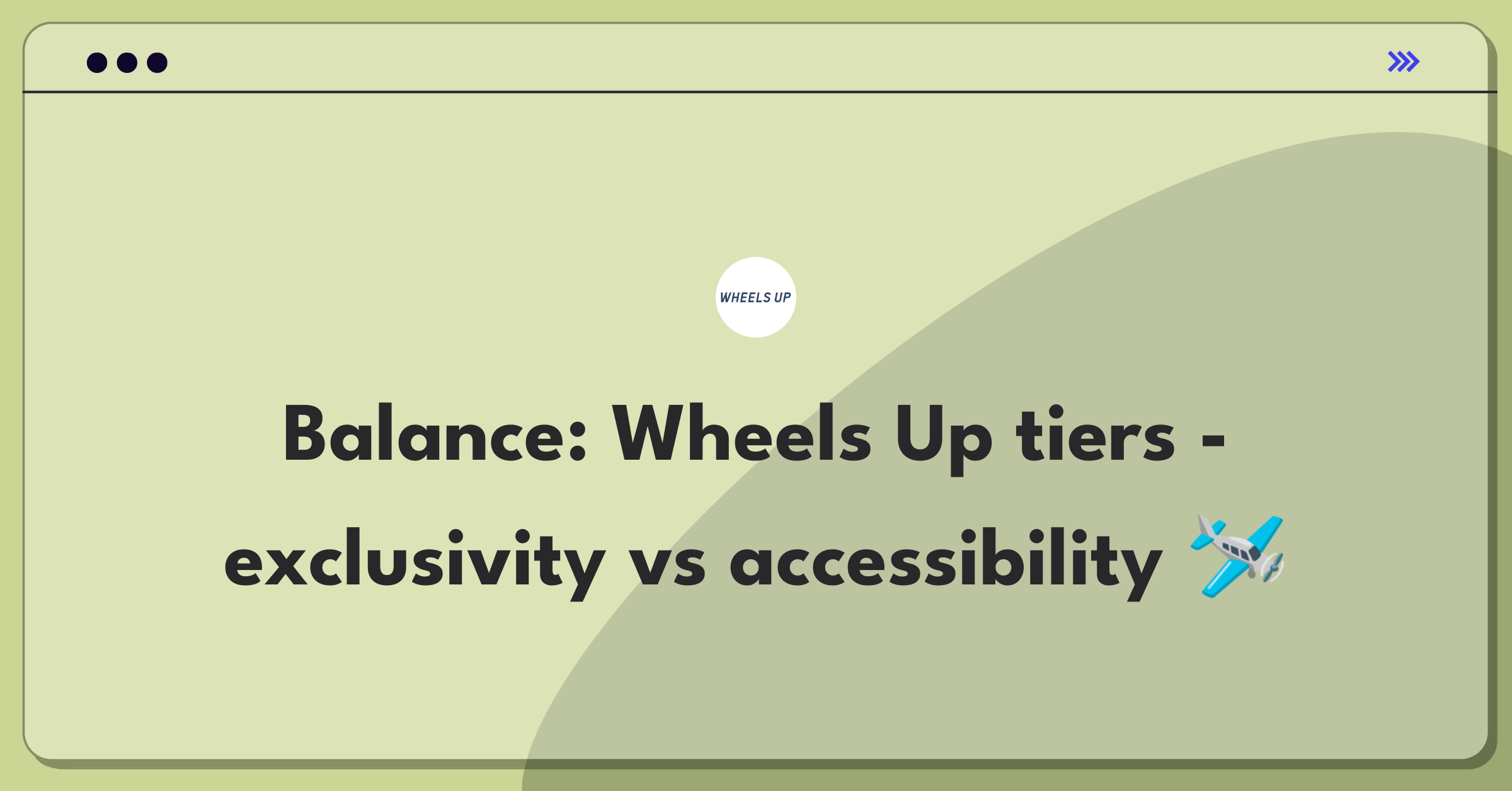 WHEELS UP

Balance: Wheels Up tiers - exclusivity vs accessibility 🛩️